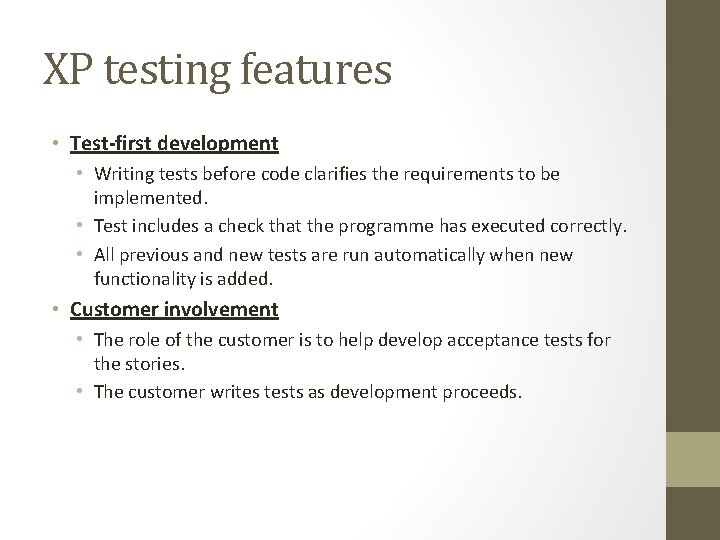 XP testing features

• Test-first development
  • Writing tests before code clarifies the requirements to be implemented.
  • Test includes a check that the programme has executed correctly.
  • All previous and new tests are run automatically when new functionality is added.
• Customer involvement
  • The role of the customer is to help develop acceptance tests for the stories.
  • The customer writes tests as development proceeds.